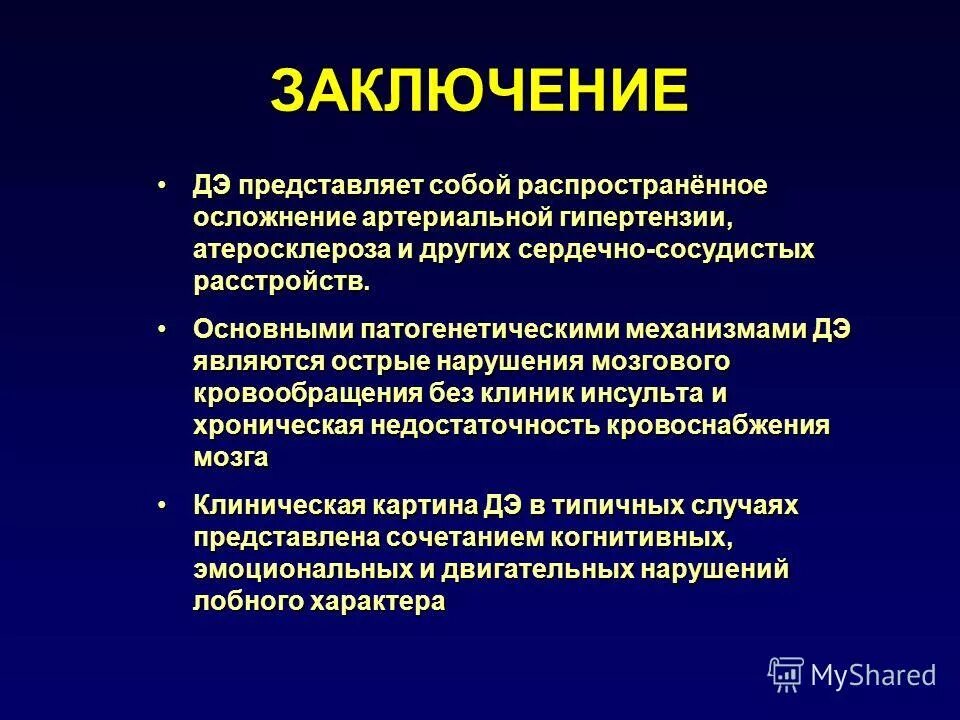 ЗАКЛЮЧЕНИЕ

• ДЭ представляет собой распространённое осложнение артериальной гипертензии, атеросклероза и других сердечно-сосудистых расстройств.

• Основными патогенетическими механизмами ДЭ являются острые нарушения мозгового кровообращения без клиник инсульта и хроническая недостаточность кровоснабжения мозга

• Клиническая картина ДЭ в типичных случаях представлена сочетанием когнитивных, эмоциональных и двигательных нарушений лобного характера

MyShared